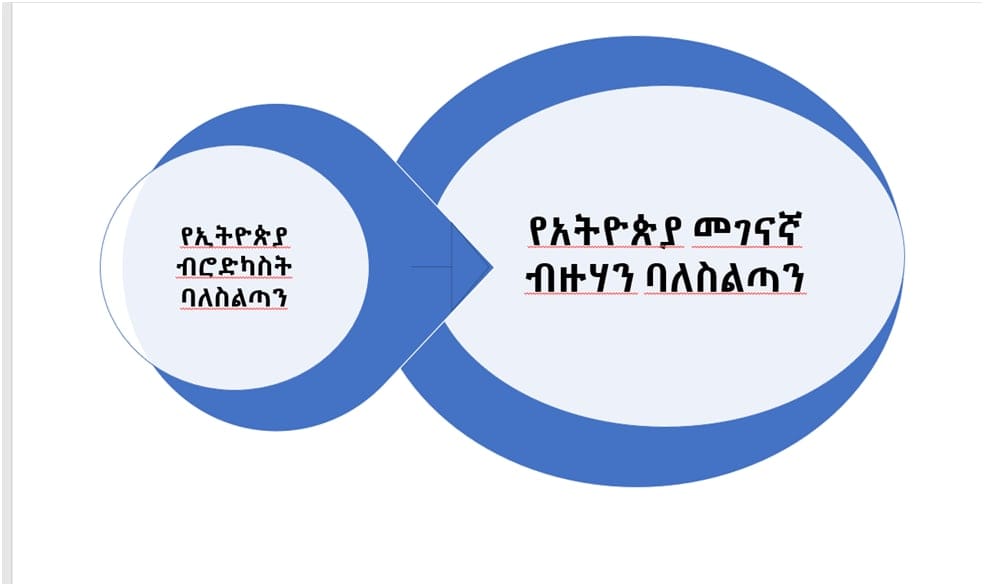 የኢትዮጵያ ብሮድካስት ባለስልጣን

የአትዮጵያ መገናኛ ብዙሃን ባለስልጣን